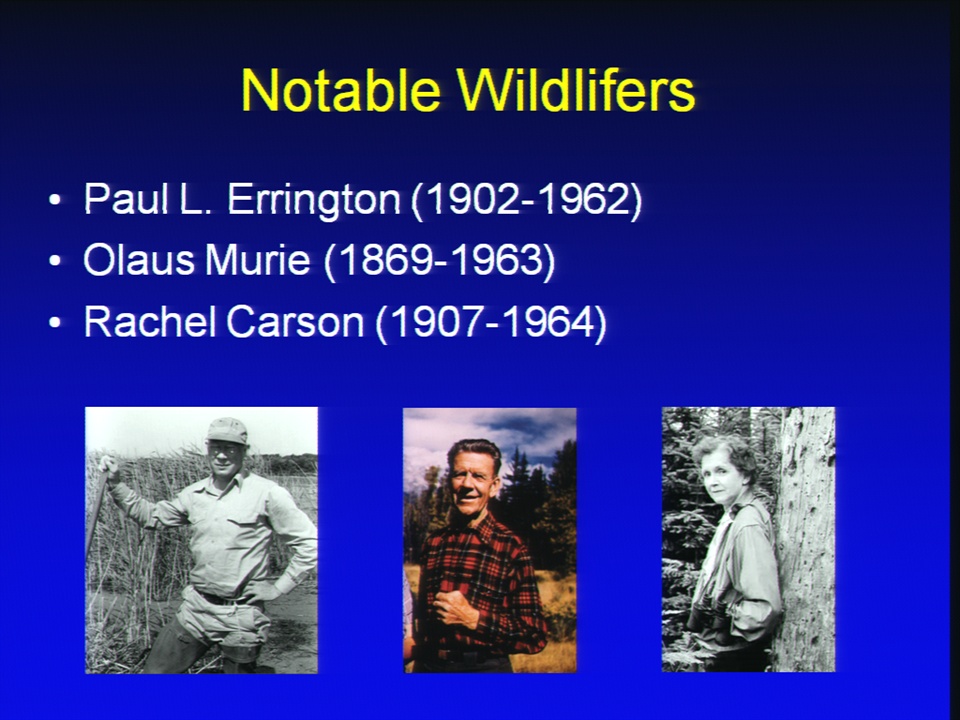 Notable Wildlifers

• Paul L. Errington (1902-1962)
• Olaus Murie (1869-1963)
• Rachel Carson (1907-1964)